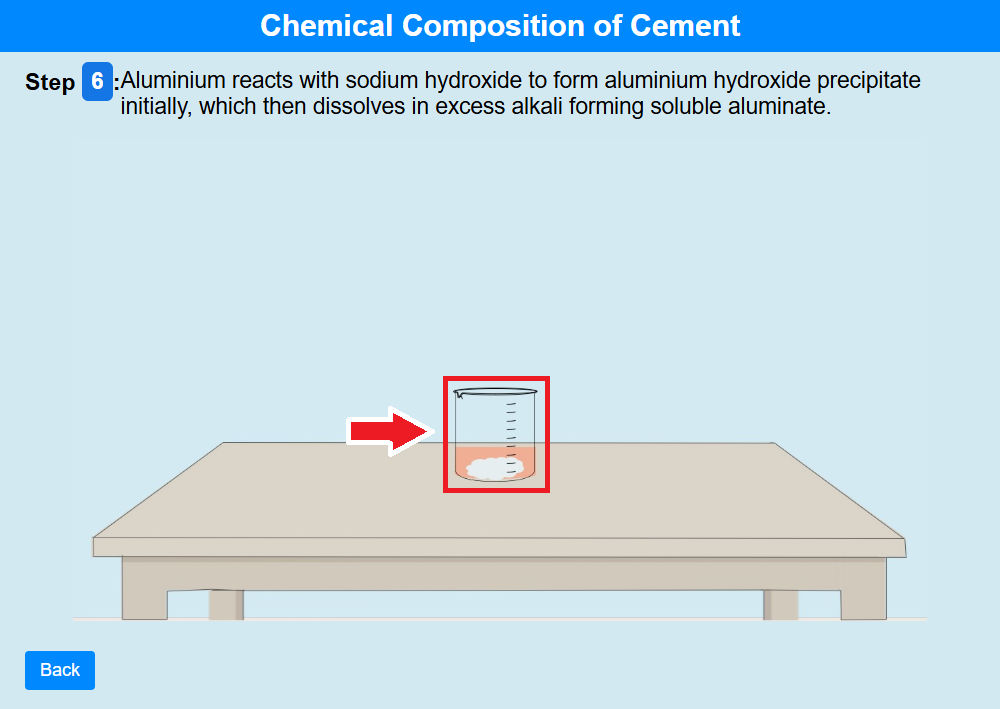 Chemical Composition of Cement

Step 6 :Aluminium reacts with sodium hydroxide to form aluminium hydroxide precipitate initially, which then dissolves in excess alkali forming soluble aluminate.

Back